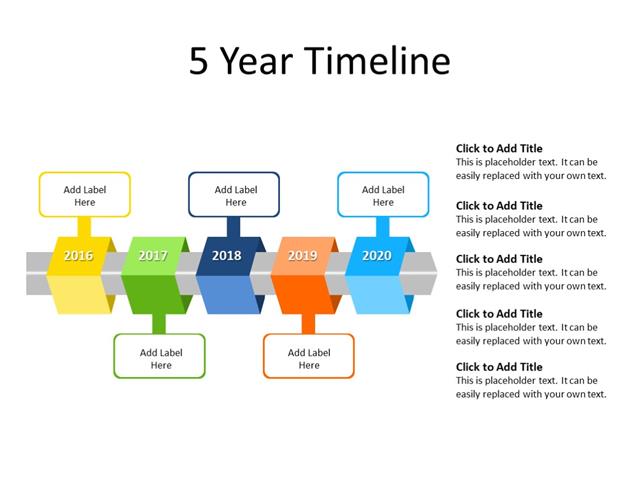 5 Year Timeline

Add Label Here

Add Label Here

Add Label Here

2016

2017

2018

2019

2020

Add Label Here

Add Label Here

Click to Add Title
This is placeholder text. It can be easily replaced with your own text.

Click to Add Title
This is placeholder text. It can be easily replaced with your own text.

Click to Add Title
This is placeholder text. It can be easily replaced with your own text.

Click to Add Title
This is placeholder text. It can be easily replaced with your own text.

Click to Add Title
This is placeholder text. It can be easily replaced with your own text.